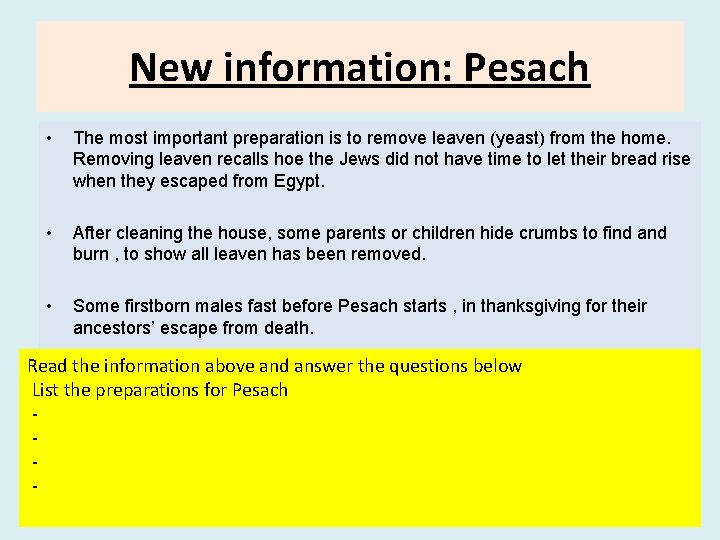 New information: Pesach

• The most important preparation is to remove leaven (yeast) from the home. Removing leaven recalls hoe the Jews did not have time to let their bread rise when they escaped from Egypt.

• After cleaning the house, some parents or children hide crumbs to find and burn , to show all leaven has been removed.

• Some firstborn males fast before Pesach starts , in thanksgiving for their ancestors' escape from death.

Read the information above and answer the questions below
List the preparations for Pesach
-
-
-
-